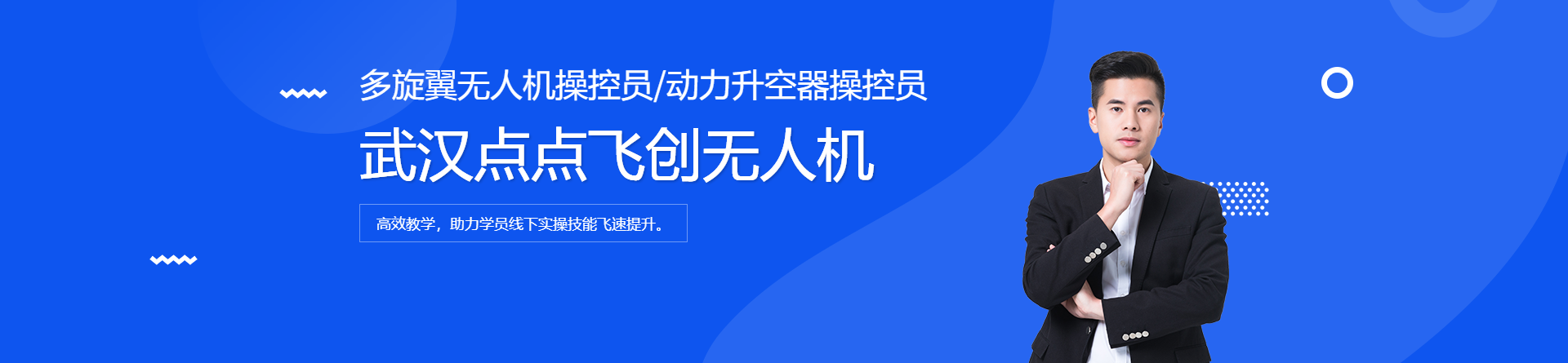 多旋翼无人机操控员/动力升空器操控员

武汉点点飞创无人机

高效教学，助力学员线下实操技能飞速提升。